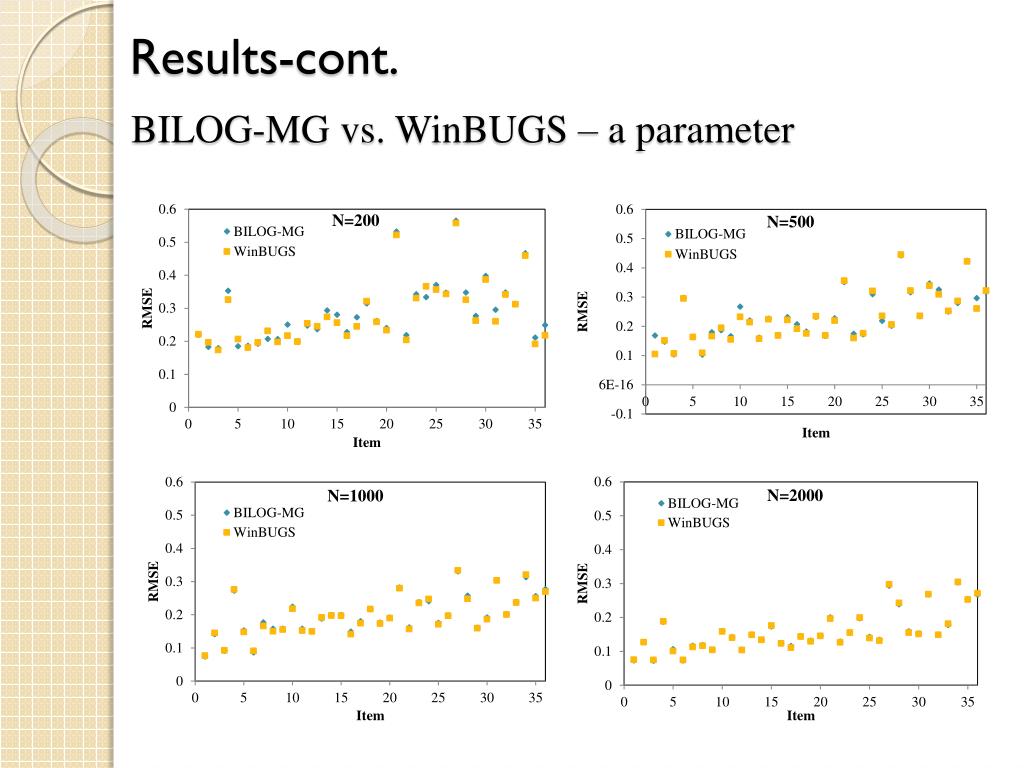 Results-cont.

BILOG-MG vs. WinBUGS – a parameter

N=200
BILOG-MG
WinBUGS
RMSE
0.6
0.5
0.4
0.3
0.2
0.1
0
0 5 10 15 20 25 30 35
Item

N=500
BILOG-MG
WinBUGS
RMSE
0.6
0.5
0.4
0.3
0.2
0.1
6E-16
-0.1
0 5 10 15 20 25 30 35
Item

N=1000
BILOG-MG
WinBUGS
RMSE
0.6
0.5
0.4
0.3
0.2
0.1
0
0 5 10 15 20 25 30 35
Item

N=2000
BILOG-MG
WinBUGS
RMSE
0.6
0.5
0.4
0.3
0.2
0.1
0
0 5 10 15 20 25 30 35
Item